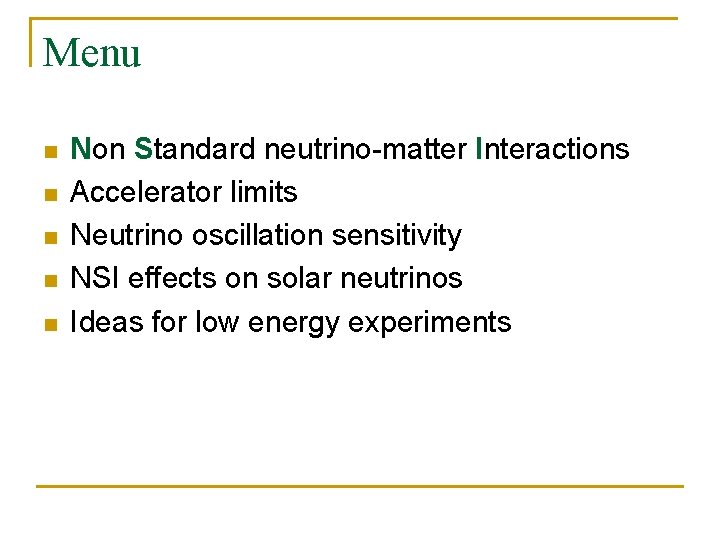 Menu

- Non Standard neutrino-matter Interactions
- Accelerator limits
- Neutrino oscillation sensitivity
- NSI effects on solar neutrinos
- Ideas for low energy experiments